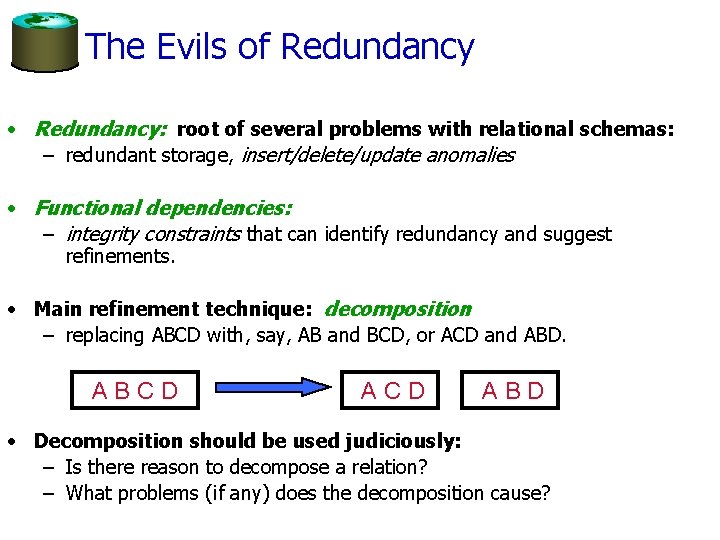 The Evils of Redundancy

• Redundancy: root of several problems with relational schemas:
  – redundant storage, insert/delete/update anomalies

• Functional dependencies:
  – integrity constraints that can identify redundancy and suggest refinements.

• Main refinement technique: decomposition
  – replacing ABCD with, say, AB and BCD, or ACD and ABD.

A B C D

A C D

A B D

• Decomposition should be used judiciously:
  – Is there reason to decompose a relation?
  – What problems (if any) does the decomposition cause?